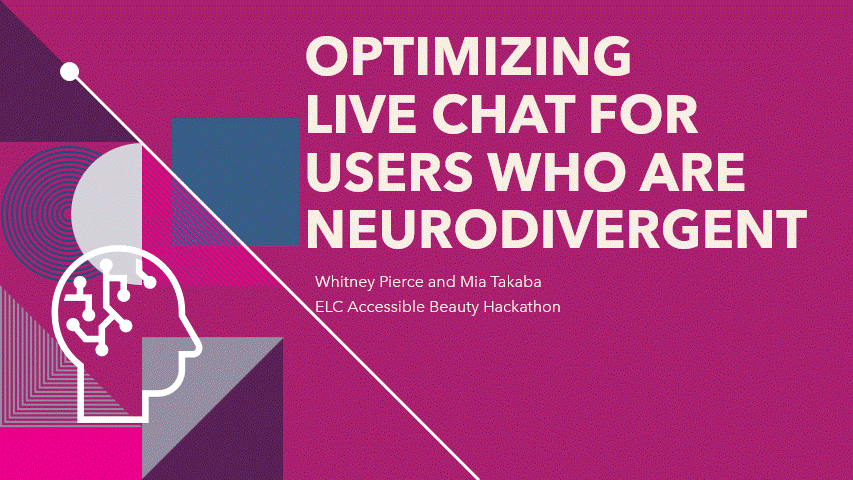 OPTIMIZING LIVE CHAT FOR USERS WHO ARE NEURODIVERGENT

Whitney Pierce and Mia Takaba
ELC Accessible Beauty Hackathon